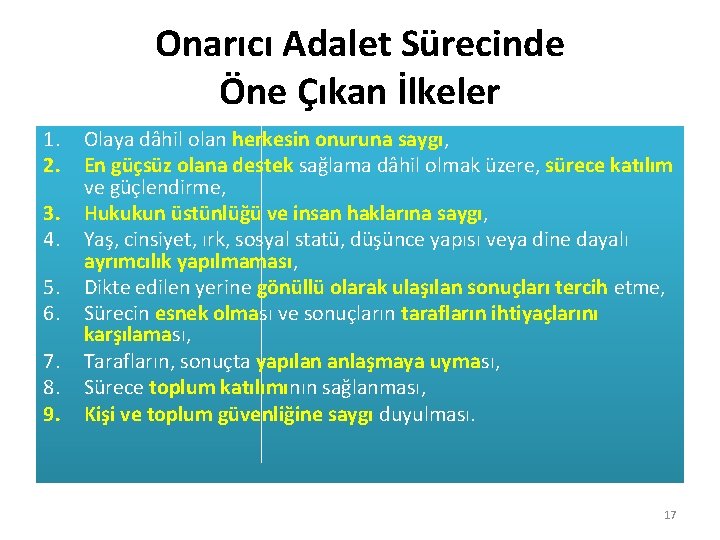 Onarıcı Adalet Sürecinde Öne Çıkan İlkeler

1. Olaya dâhil olan herkesin onuruna saygı,
2. En güçsüz olana destek sağlama dâhil olmak üzere, sürece katılım ve güçlendirme,
3. Hukukun üstünlüğü ve insan haklarına saygı,
4. Yaş, cinsiyet, ırk, sosyal statü, düşünce yapısı veya dine dayalı ayrımcılık yapılmaması,
5. Dikte edilen yerine gönüllü olarak ulaşılan sonuçları tercih etme,
6. Sürecin esnek olması ve sonuçların tarafların ihtiyaçlarını karşılaması,
7. Tarafların, sonuçta yapılan anlaşmaya uyması,
8. Sürece toplum katılımının sağlanması,
9. Kişi ve toplum güvenliğine saygı duyulması.

17